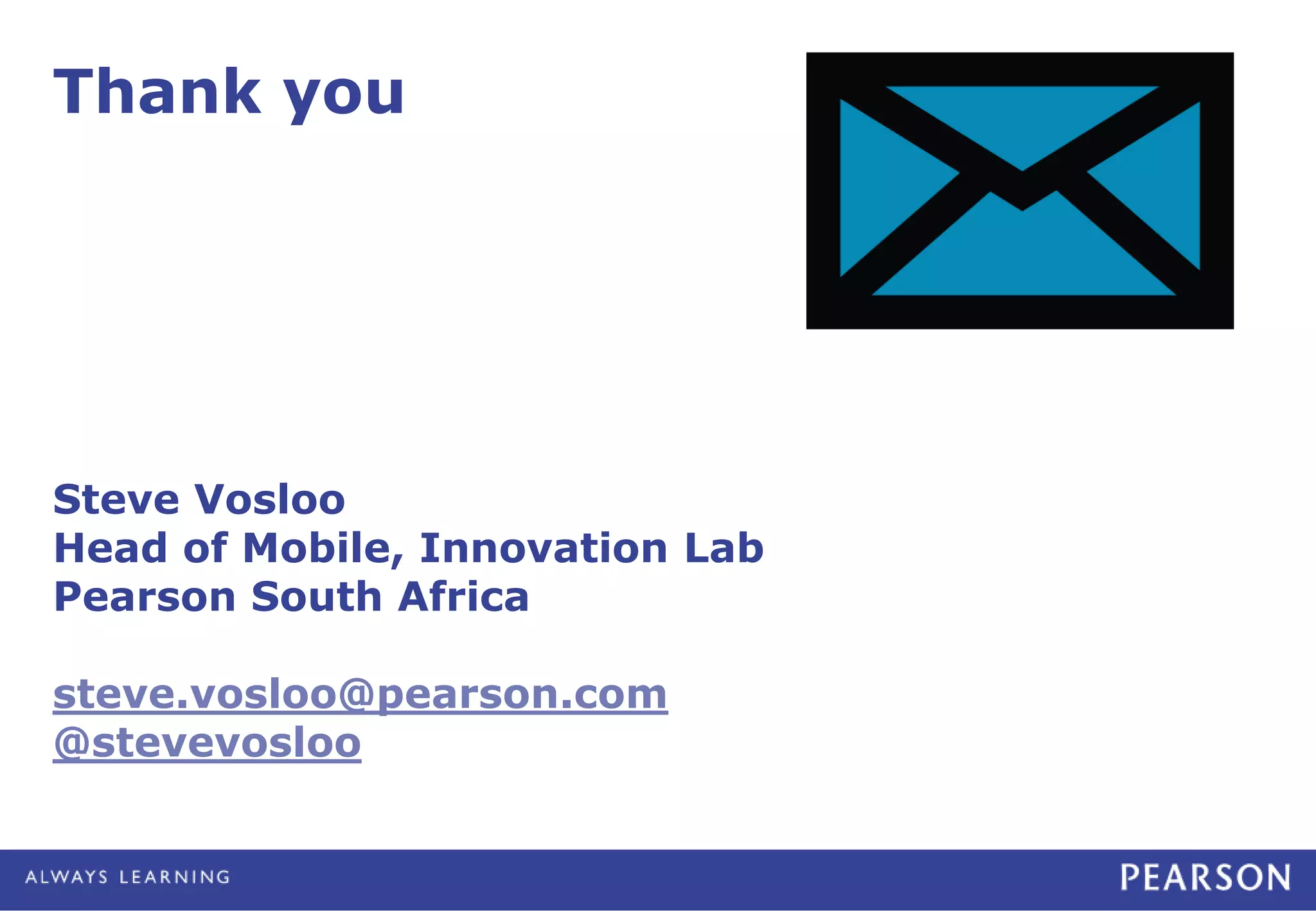 Thank you

Steve Vosloo
Head of Mobile, Innovation Lab
Pearson South Africa

steve.vosloo@pearson.com
@stevevosloo

ALWAYS LEARNING

PEARSON